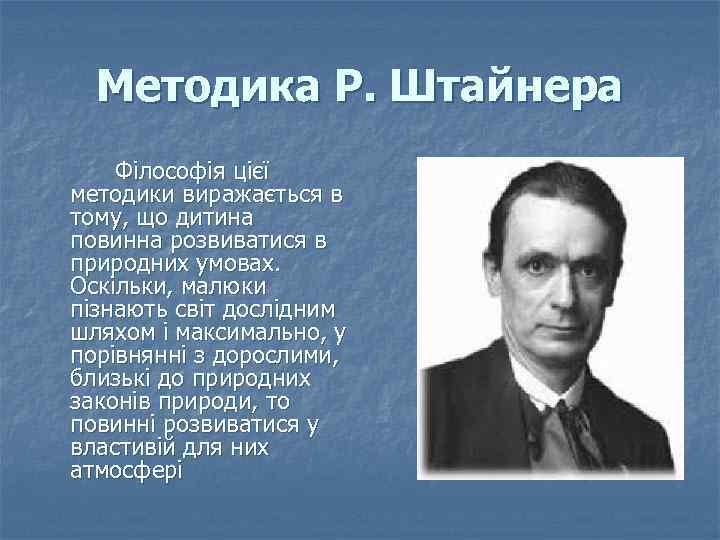 Методика Р. Штайнера

Філософія цієї методики виражається в тому, що дитина повинна розвиватися в природних умовах. Оскільки, малюки пізнають світ дослідним шляхом і максимально, у порівнянні з дорослими, близькі до природних законів природи, то повинні розвиватися у властивій для них атмосфері